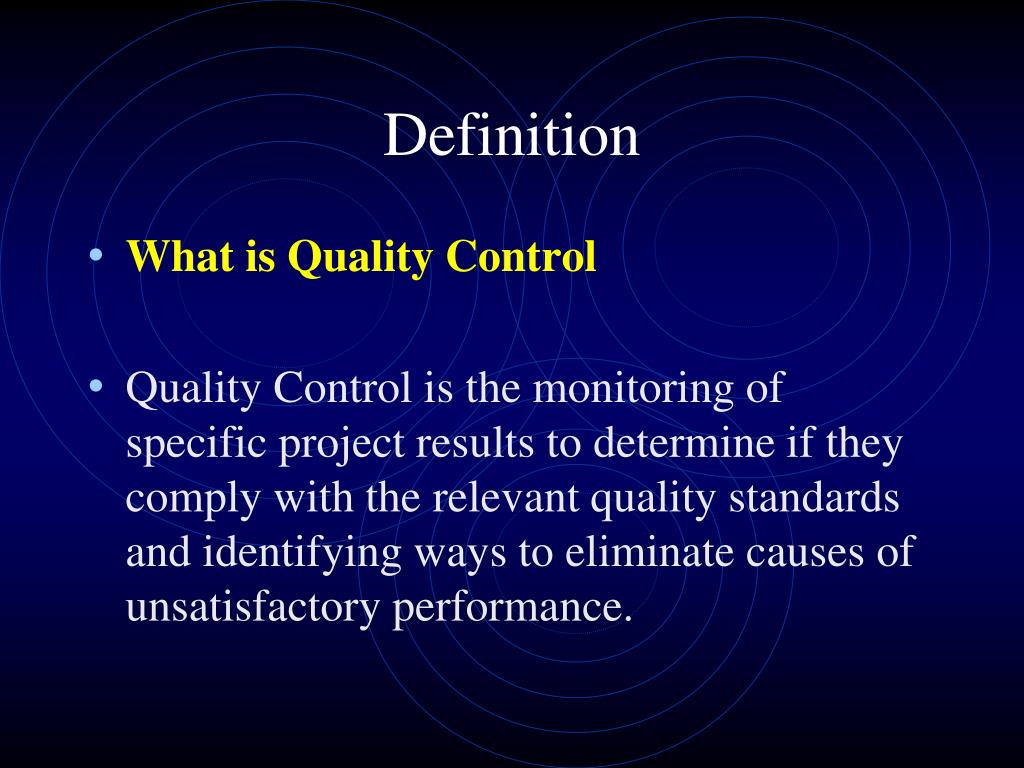 Definition

• What is Quality Control

• Quality Control is the monitoring of specific project results to determine if they comply with the relevant quality standards and identifying ways to eliminate causes of unsatisfactory performance.